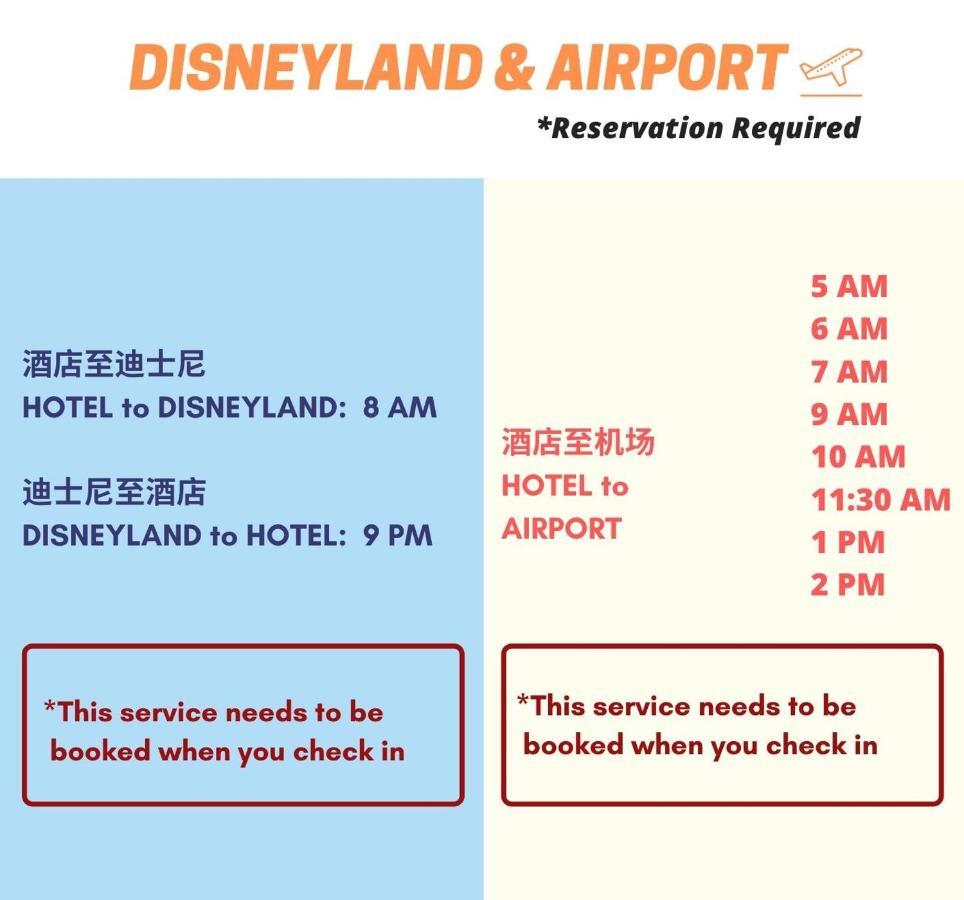 DISNEYLAND & AIRPORT

*Reservation Required

酒店至迪士尼
HOTEL to DISNEYLAND: 8 AM

迪士尼至酒店
DISNEYLAND to HOTEL: 9 PM

*This service needs to be booked when you check in

酒店至机场
HOTEL to AIRPORT

5 AM
6 AM
7 AM
9 AM
10 AM
11:30 AM
1 PM
2 PM

*This service needs to be booked when you check in